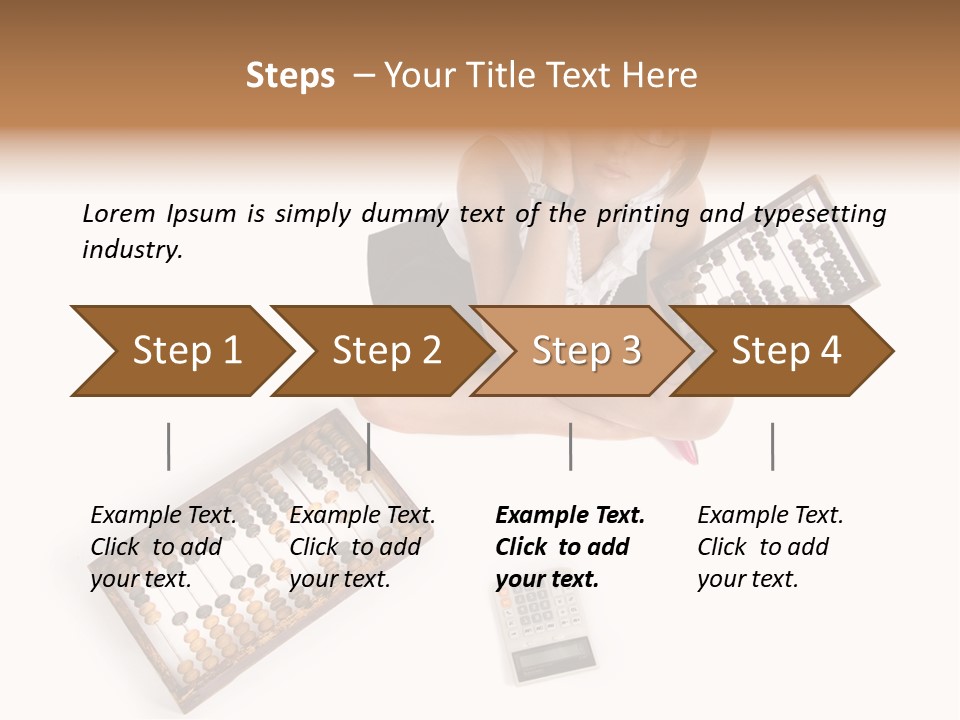 Steps – Your Title Text Here

Lorem Ipsum is simply dummy text of the printing and typesetting industry.

Step 1

Step 2

Step 3

Step 4

Example Text. Click to add your text.

Example Text. Click to add your text.

Example Text. Click to add your text.

Example Text. Click to add your text.